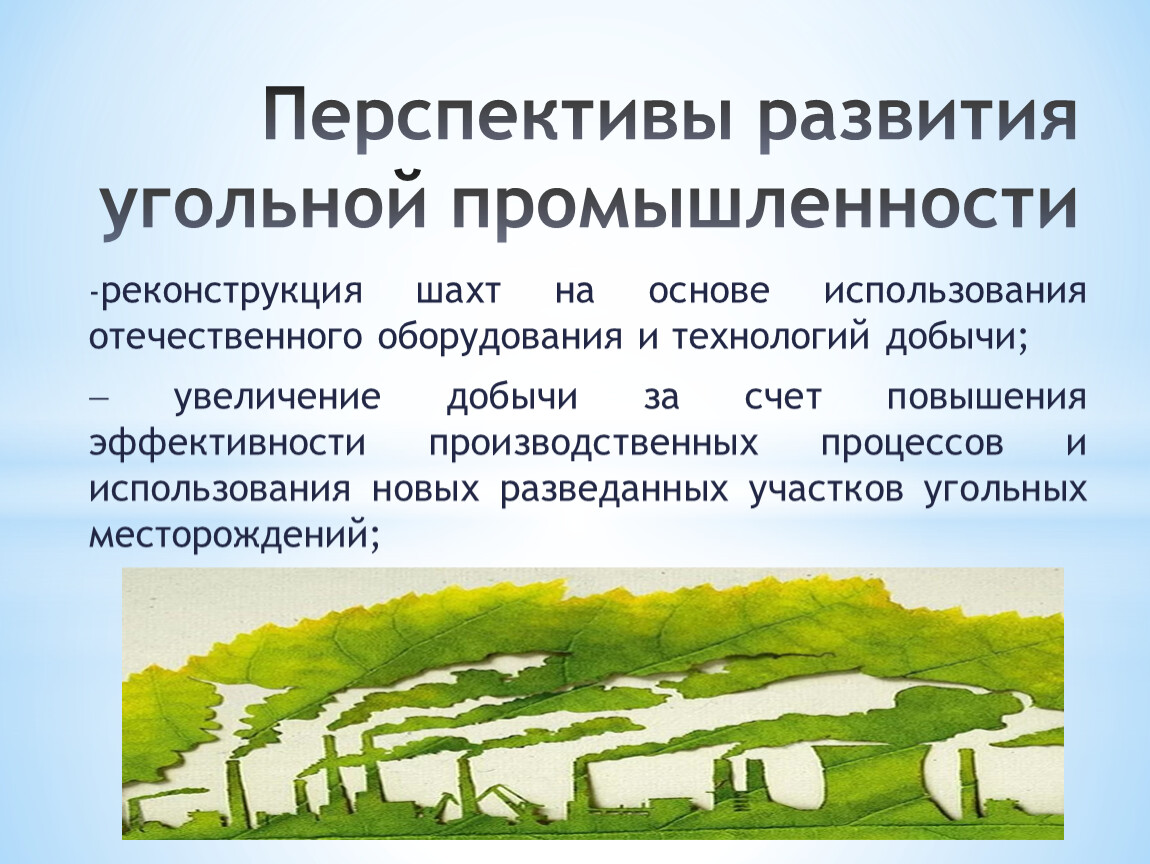 Перспективы развития угольной промышленности

-реконструкция шахт на основе использования отечественного оборудования и технологий добычи;

– увеличение добычи за счет повышения эффективности производственных процессов и использования новых разведанных участков угольных месторождений;